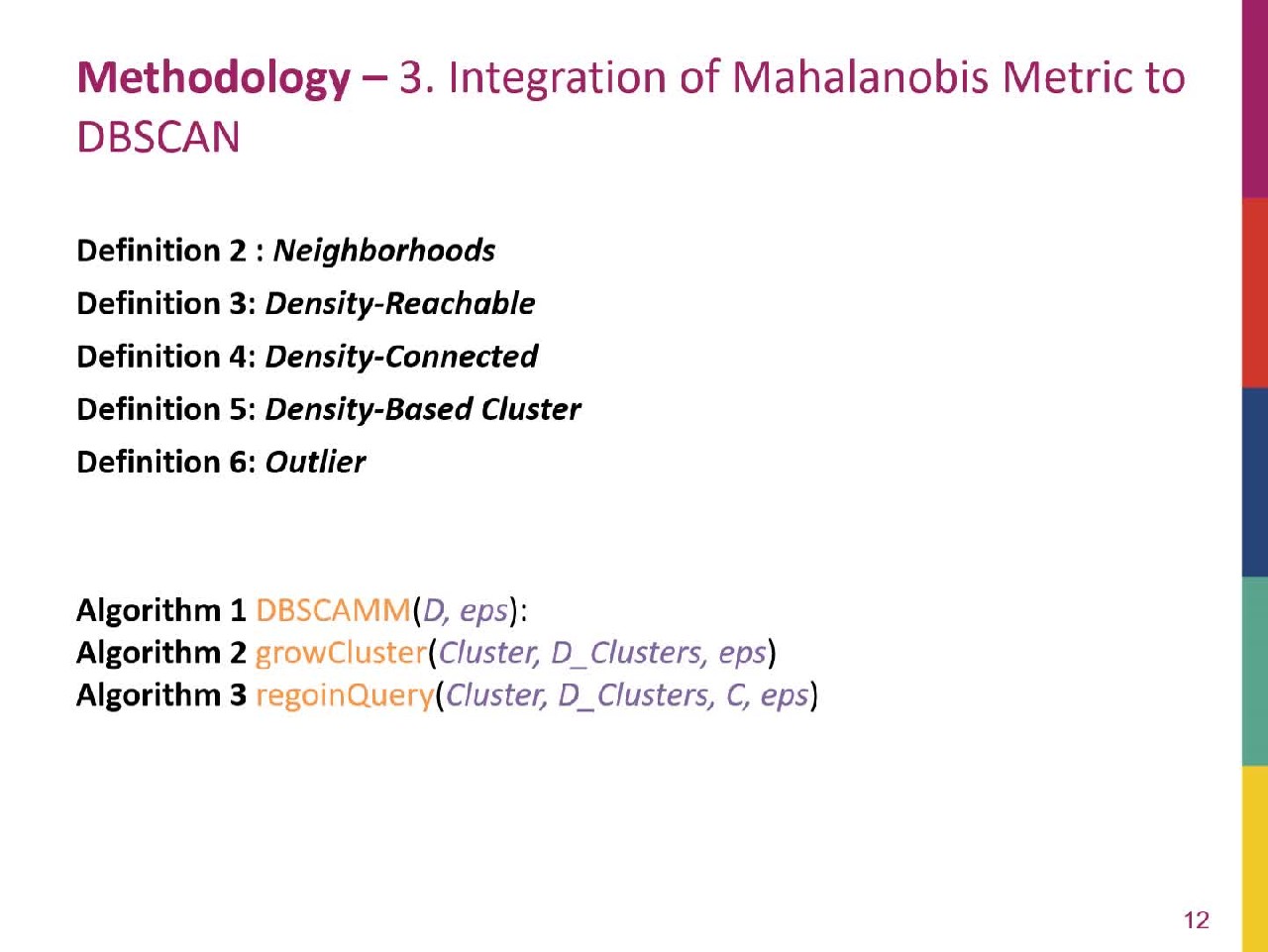 Methodology – 3. Integration of Mahalanobis Metric to DBSCAN

Definition 2 : Neighborhoods

Definition 3: Density-Reachable

Definition 4: Density-Connected

Definition 5: Density-Based Cluster

Definition 6: Outlier

Algorithm 1 DBSCAMM(D, eps):
Algorithm 2 growCluster(Cluster, D_Clusters, eps)
Algorithm 3 regoinQuery(Cluster, D_Clusters, C, eps)

12